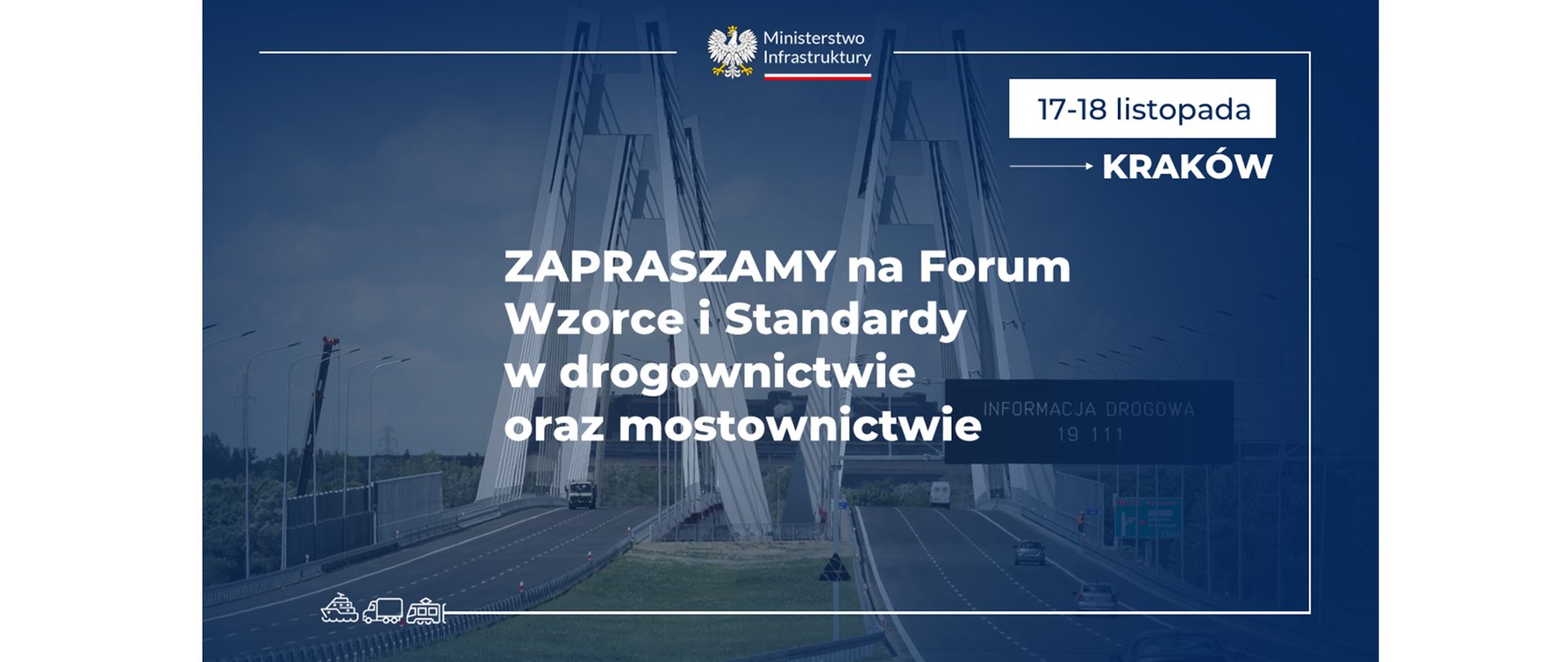 Ministerstwo Infrastruktury

17-18 listopada

KRAKÓW

ZAPRASZAMY na Forum Wzorce i Standardy w drogownictwie oraz mostownictwie

INFORMACJA DROGOWA
19 111